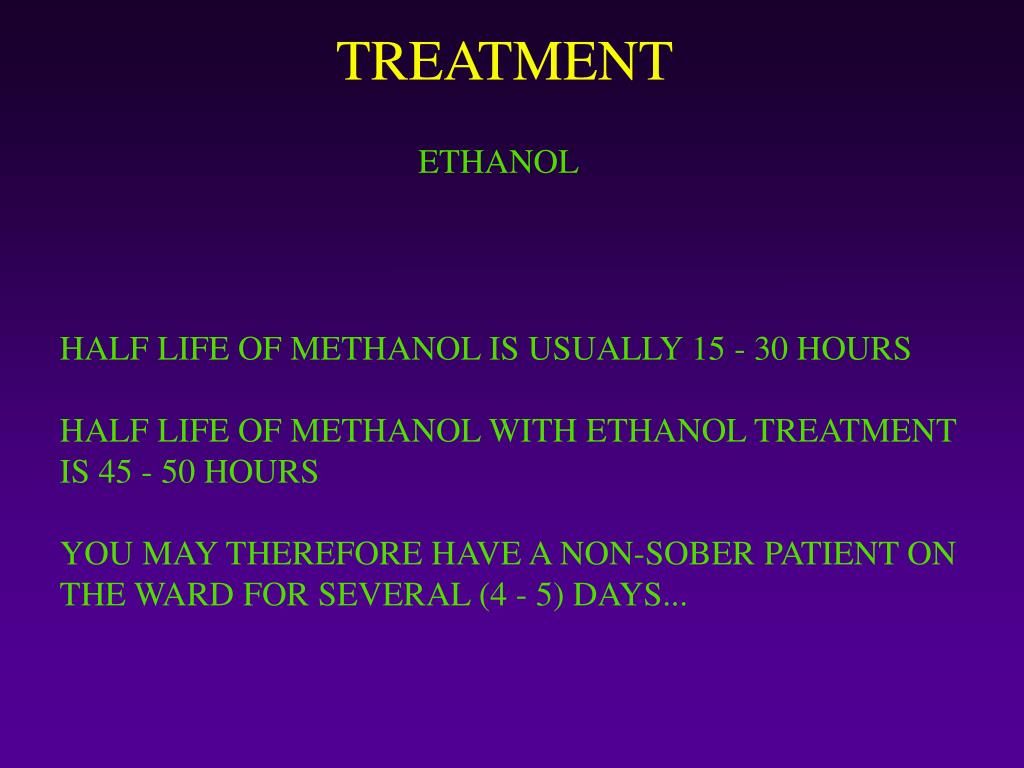 TREATMENT

ETHANOL

HALF LIFE OF METHANOL IS USUALLY 15 - 30 HOURS

HALF LIFE OF METHANOL WITH ETHANOL TREATMENT IS 45 - 50 HOURS

YOU MAY THEREFORE HAVE A NON-SOBER PATIENT ON THE WARD FOR SEVERAL (4 - 5) DAYS...